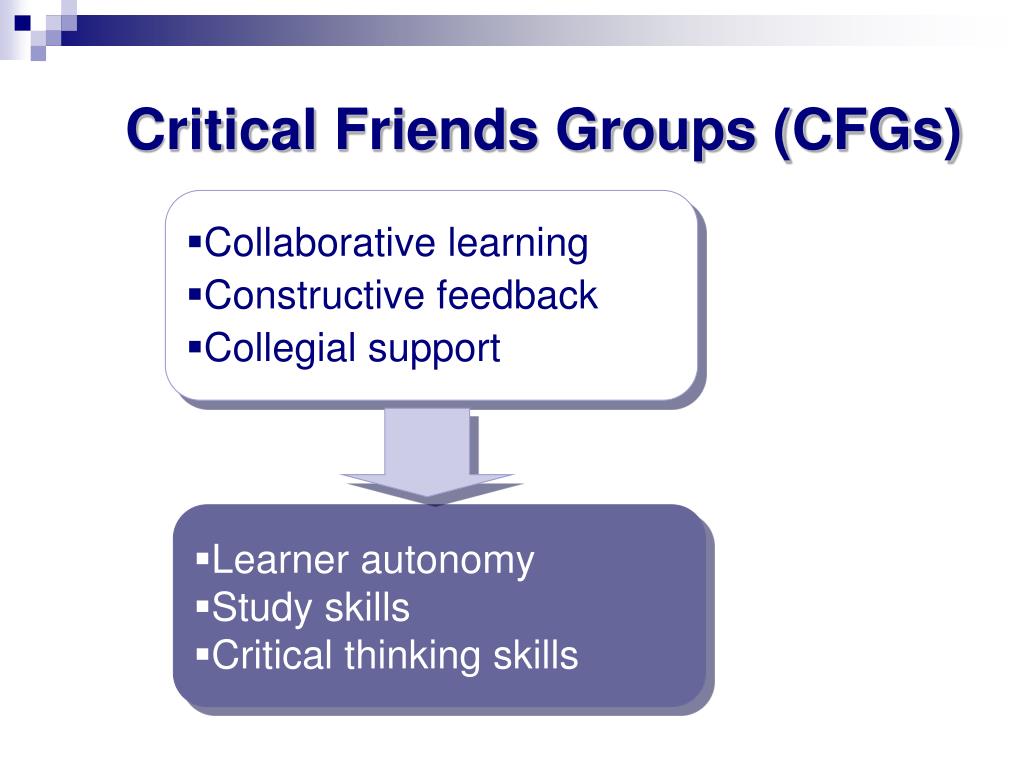 Critical Friends Groups (CFGs)

▪Collaborative learning
▪Constructive feedback
▪Collegial support

▪Learner autonomy
▪Study skills
▪Critical thinking skills